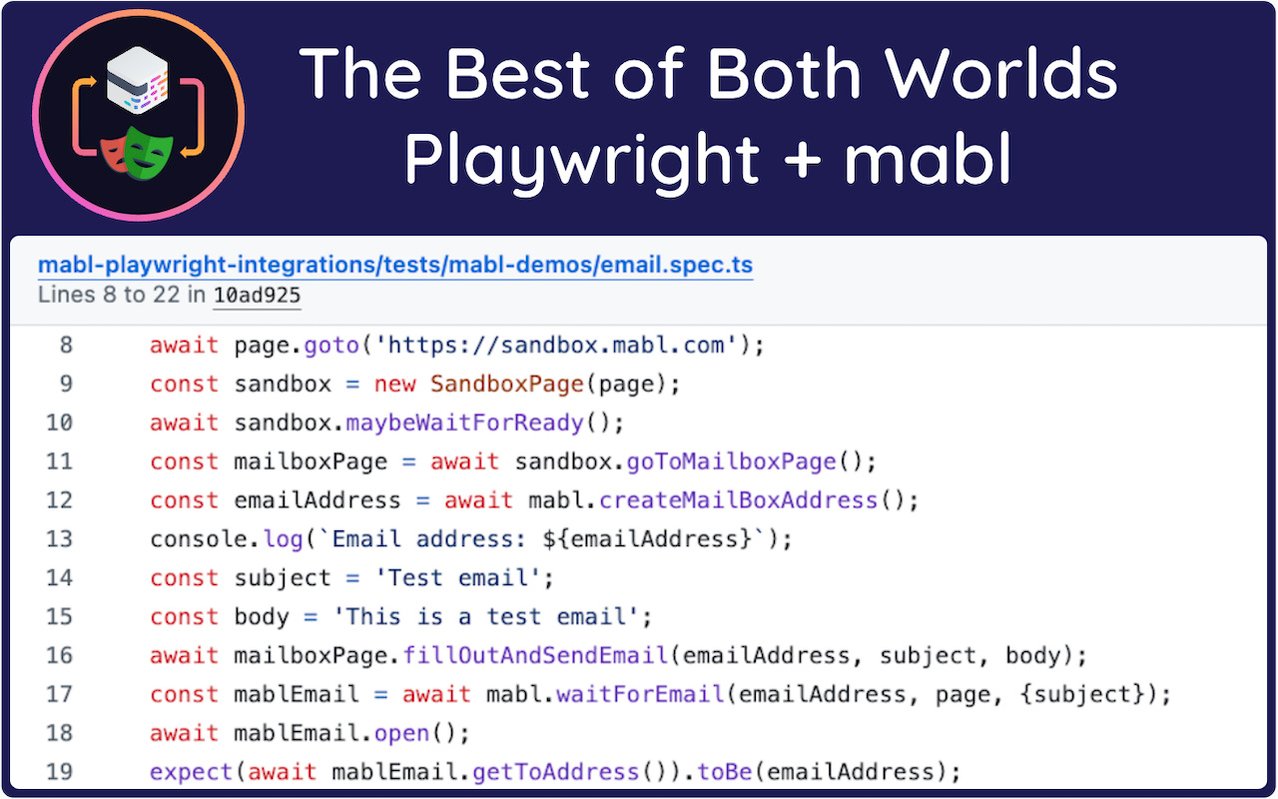 The Best of Both Worlds
Playwright + mabl

mabl-playwright-integrations/tests/mabl-demos/email.spec.ts
Lines 8 to 22 in 10ad925

8 await page.goto('https://sandbox.mabl.com');
9 const sandbox = new SandboxPage(page);
10 await sandbox.maybeWaitForReady();
11 const mailboxPage = await sandbox.goToMailboxPage();
12 const emailAddress = await mabl.createMailBoxAddress();
13 console.log(`Email address: ${emailAddress}`);
14 const subject = 'Test email';
15 const body = 'This is a test email';
16 await mailboxPage.fillOutAndSendEmail(emailAddress, subject, body);
17 const mablEmail = await mabl.waitForEmail(emailAddress, page, {subject});
18 await mablEmail.open();
19 expect(await mablEmail.getToAddress()).toBe(emailAddress);